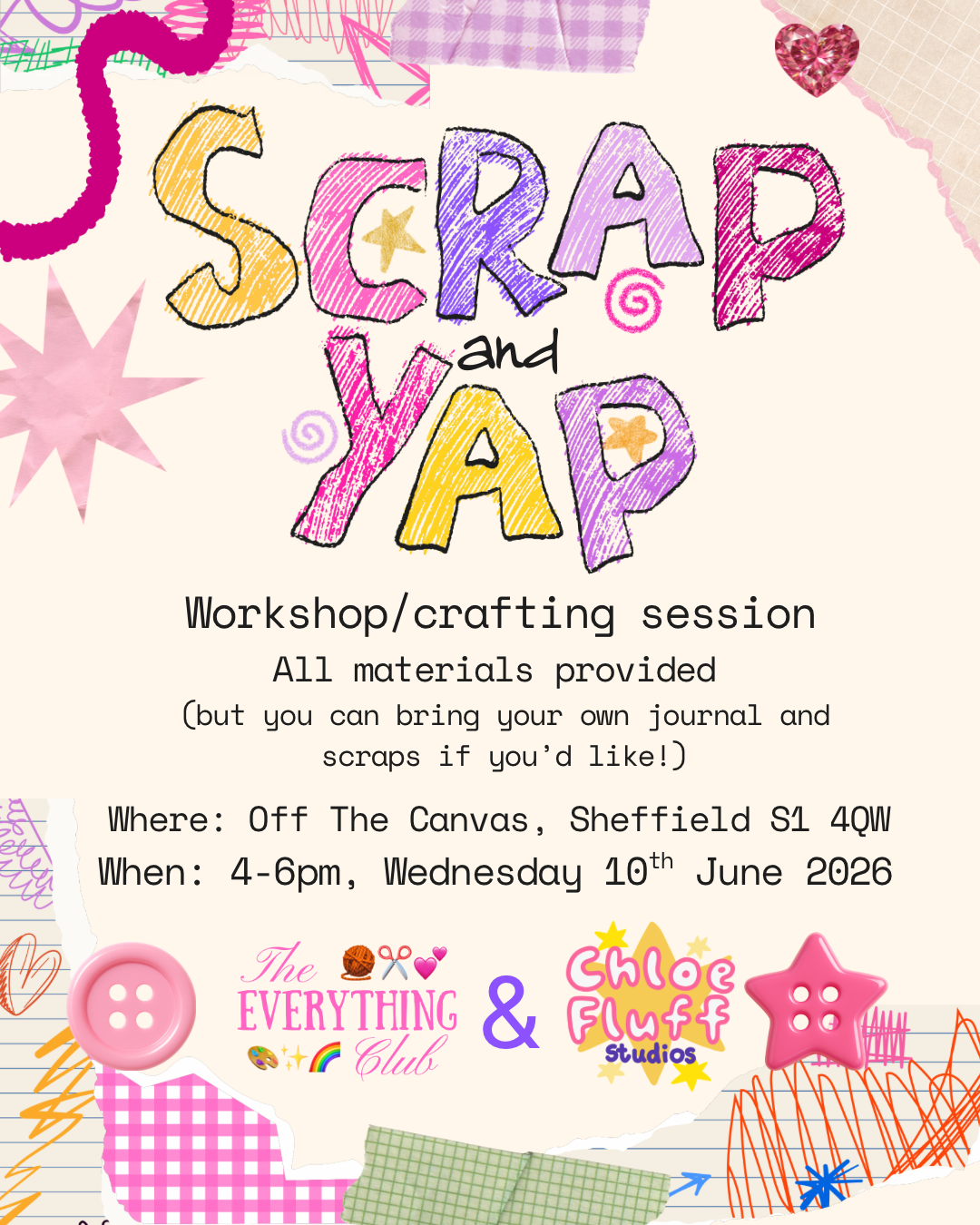 SCRAP and YAP

Workshop/crafting session
All materials provided
(but you can bring your own journal and scraps if you'd like!)

Where: Off The Canvas, Sheffield S1 4QW
When: 4-6pm, Wednesday 10$^{th}$ June 2026

The EVERYTHING Club & Chloe Fluff Studios